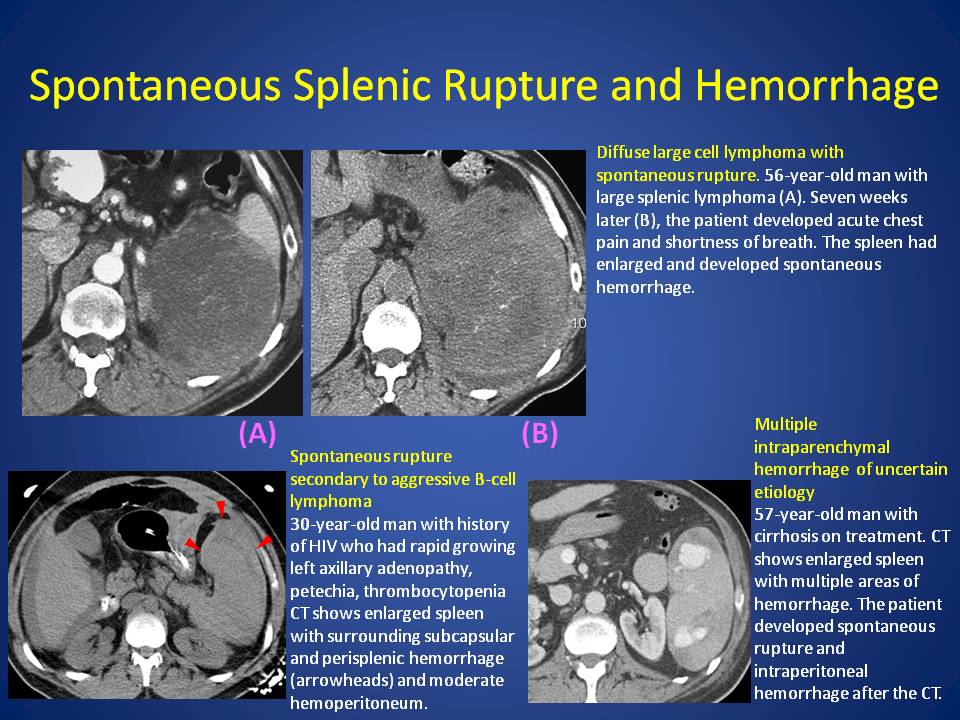 Spontaneous Splenic Rupture and Hemorrhage

10

Diffuse large cell lymphoma with spontaneous rupture. 56-year-old man with large splenic lymphoma (A). Seven weeks later (B), the patient developed acute chest pain and shortness of breath. The spleen had enlarged and developed spontaneous hemorrhage.

(A)

(B)

Spontaneous rupture secondary to aggressive B-cell lymphoma
30-year-old man with history of HIV who had rapid growing left axillary adenopathy, petechia, thrombocytopenia CT shows enlarged spleen with surrounding subcapsular and perisplenic hemorrhage (arrowheads) and moderate hemoperitoneum.

Multiple intraparenchymal hemorrhage of uncertain etiology
57-year-old man with cirrhosis on treatment. CT shows enlarged spleen with multiple areas of hemorrhage. The patient developed spontaneous rupture and intraperitoneal hemorrhage after the CT.